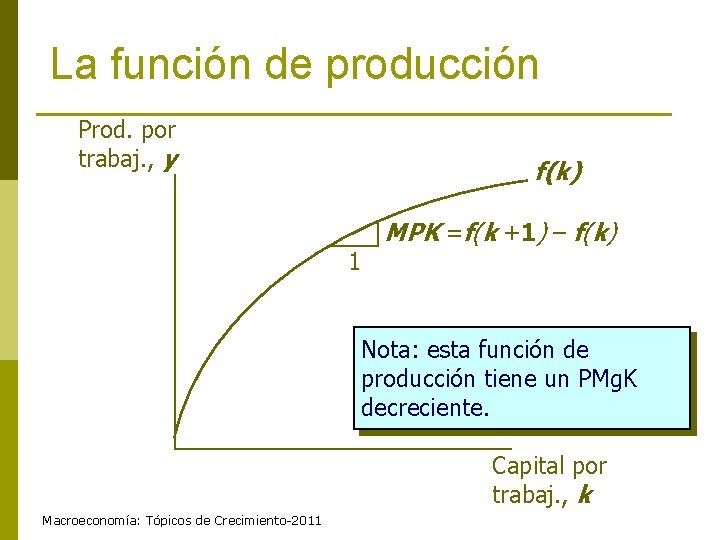 La función de producción

Prod. por trabaj., $y$

$f(k)$

$MPK = f(k+1) - f(k)$

1

Nota: esta función de producción tiene un PMgK decreciente.

Capital por trabaj., $k$

Macroeconomía: Tópicos de Crecimiento-2011